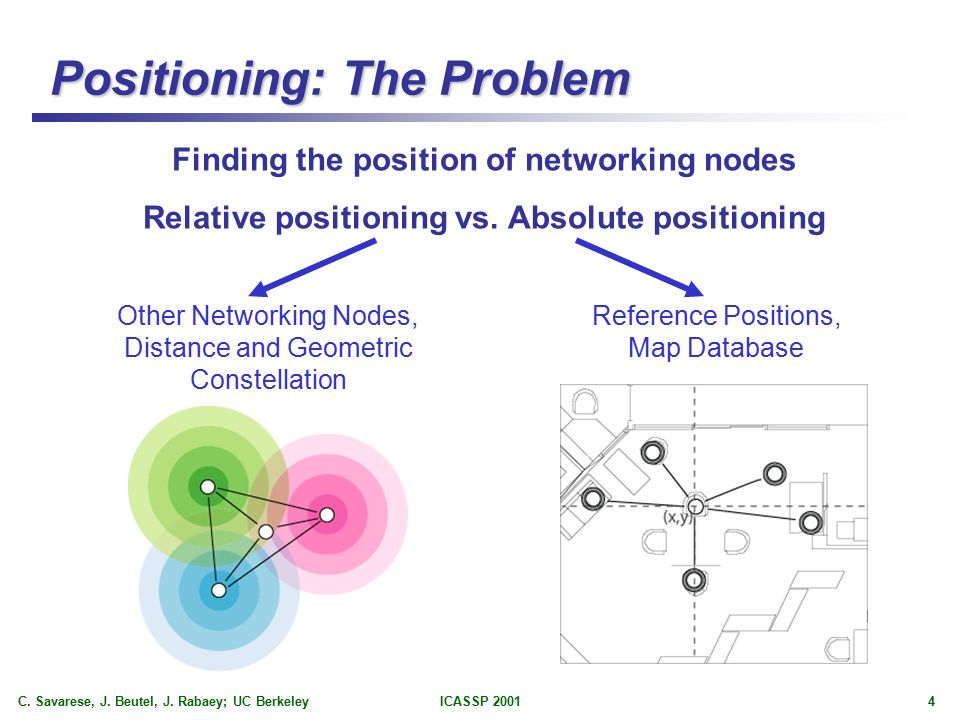 Positioning: The Problem

Finding the position of networking nodes

Relative positioning vs. Absolute positioning

Other Networking Nodes, Distance and Geometric Constellation

Reference Positions, Map Database

(x,y)

C. Savarese, J. Beutel, J. Rabaey; UC Berkeley

ICASSP 2001

4